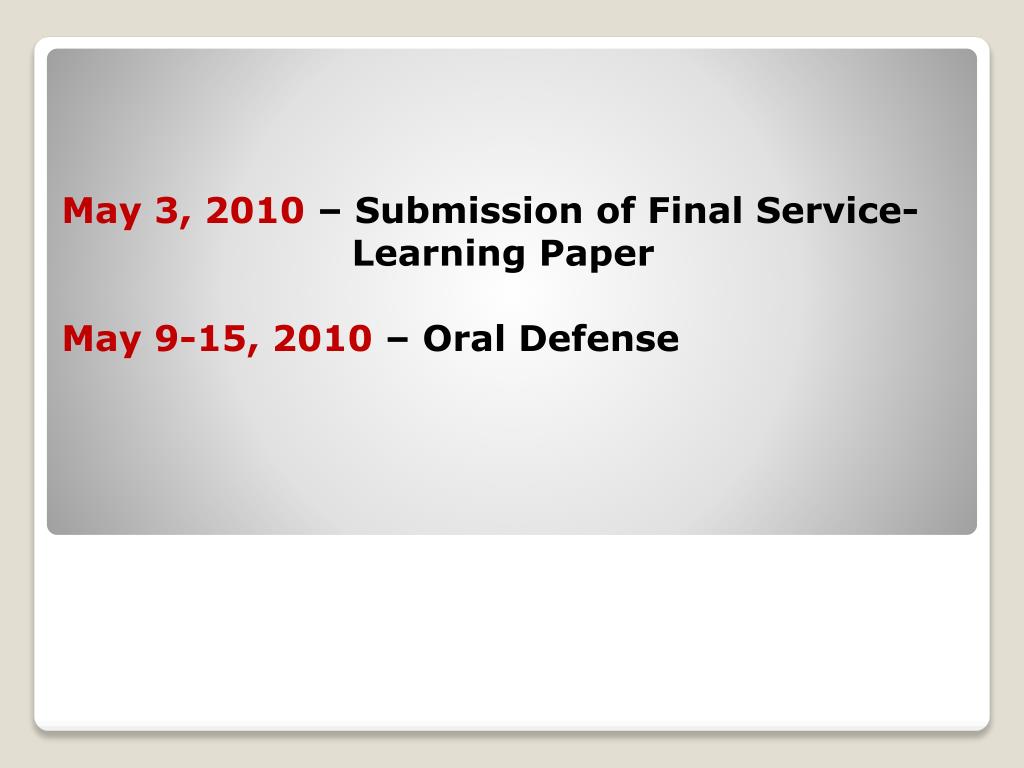 May 3, 2010 – Submission of Final Service-Learning Paper

May 9-15, 2010 – Oral Defense